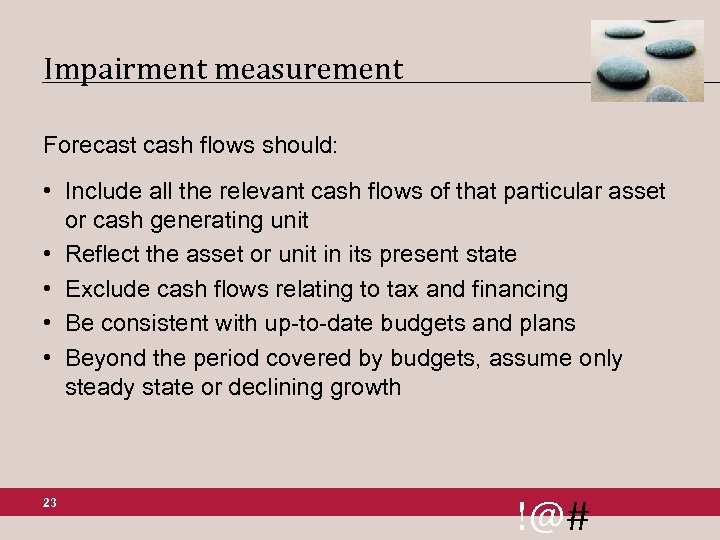 Impairment measurement

Forecast cash flows should:

• Include all the relevant cash flows of that particular asset or cash generating unit
• Reflect the asset or unit in its present state
• Exclude cash flows relating to tax and financing
• Be consistent with up-to-date budgets and plans
• Beyond the period covered by budgets, assume only steady state or declining growth

23

!@#